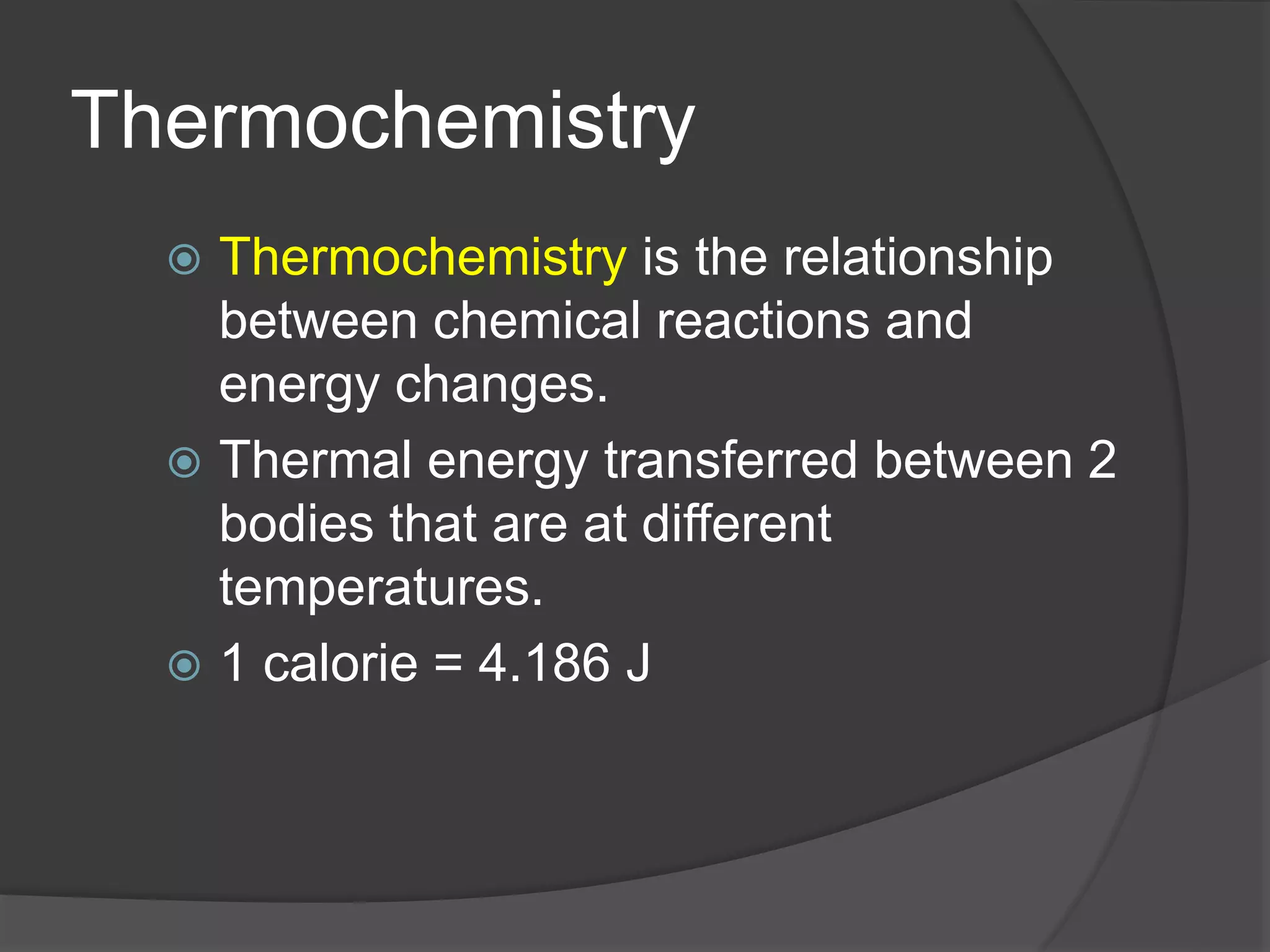 Thermochemistry

Thermochemistry is the relationship between chemical reactions and energy changes.

Thermal energy transferred between 2 bodies that are at different temperatures.

1 calorie = 4.186 J